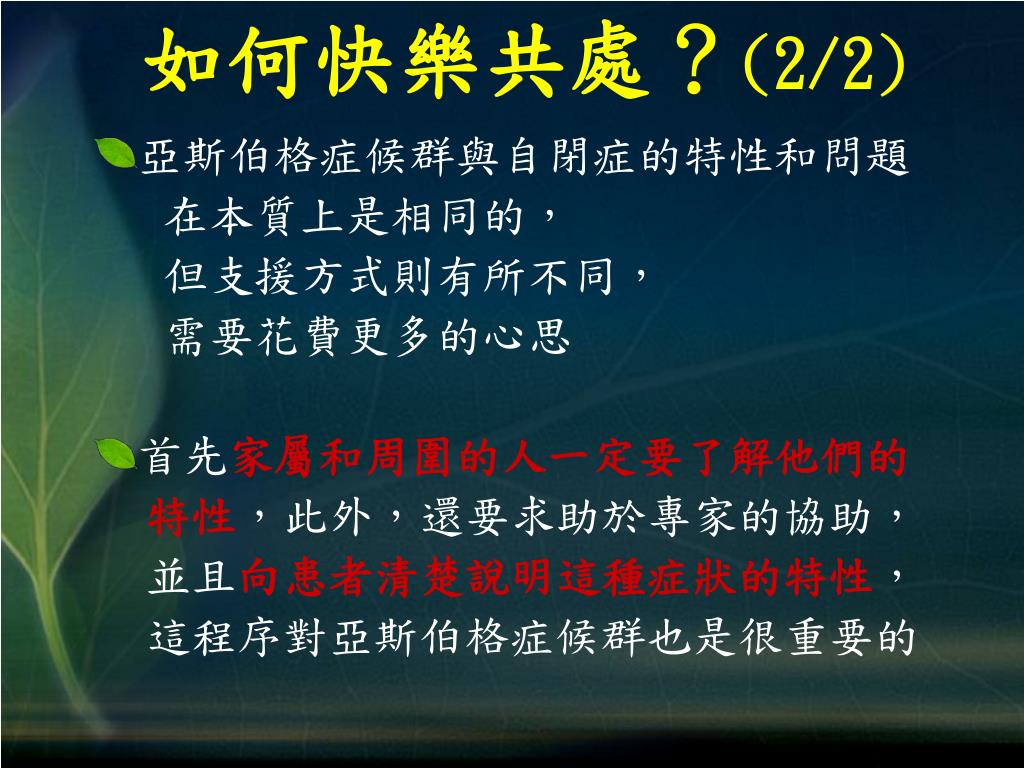 如何快樂共處？(2/2)

亞斯伯格症候群與自閉症的特性和問題在本質上是相同的，但支援方式則有所不同，需要花費更多的心思

首先家屬和周圍的人一定要了解他們的特性，此外，還要求助於專家的協助，並且向患者清楚說明這種症狀的特性，這程序對亞斯伯格症候群也是很重要的